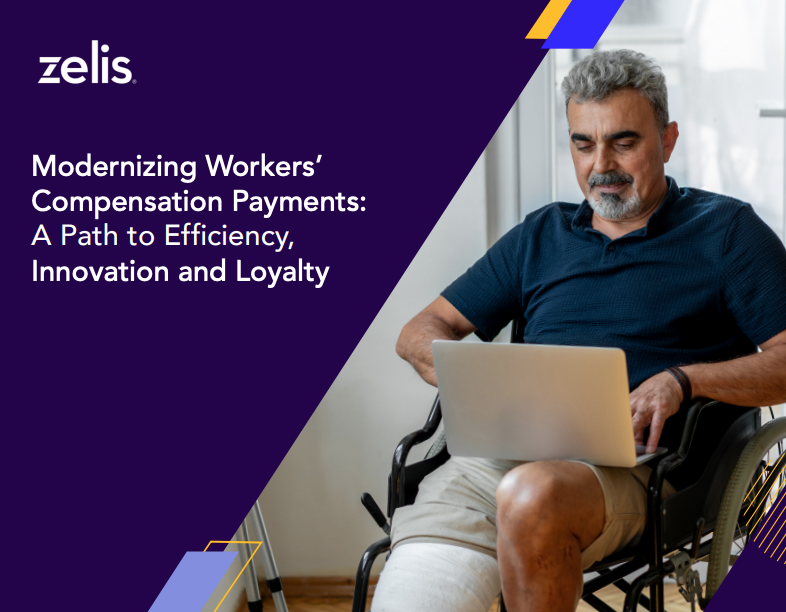 zelis.

Modernizing Workers' Compensation Payments: A Path to Efficiency, Innovation and Loyalty